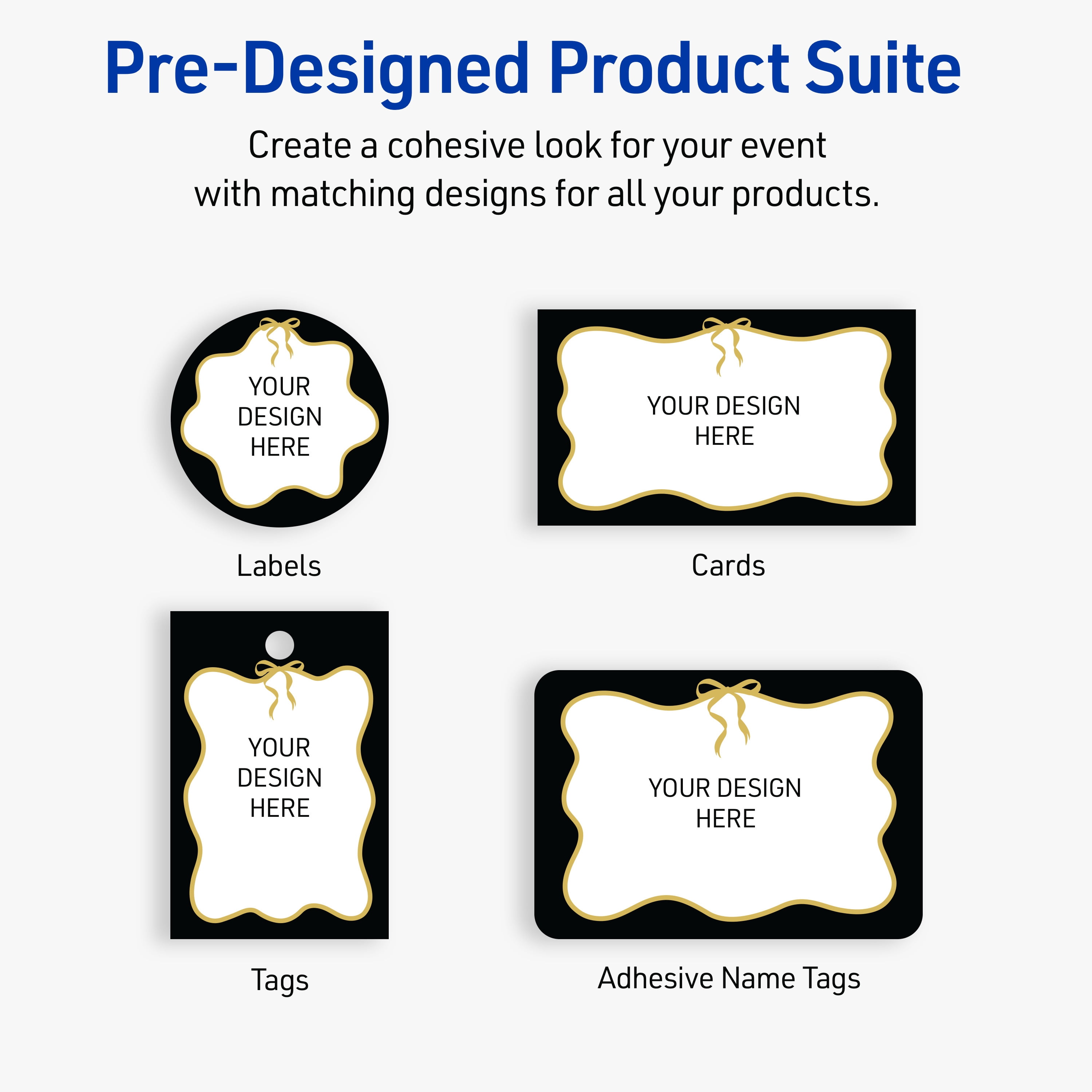 Pre-Designed Product Suite

Create a cohesive look for your event with matching designs for all your products.

YOUR DESIGN HERE

Labels

YOUR DESIGN HERE

Cards

YOUR DESIGN HERE

Tags

YOUR DESIGN HERE

Adhesive Name Tags